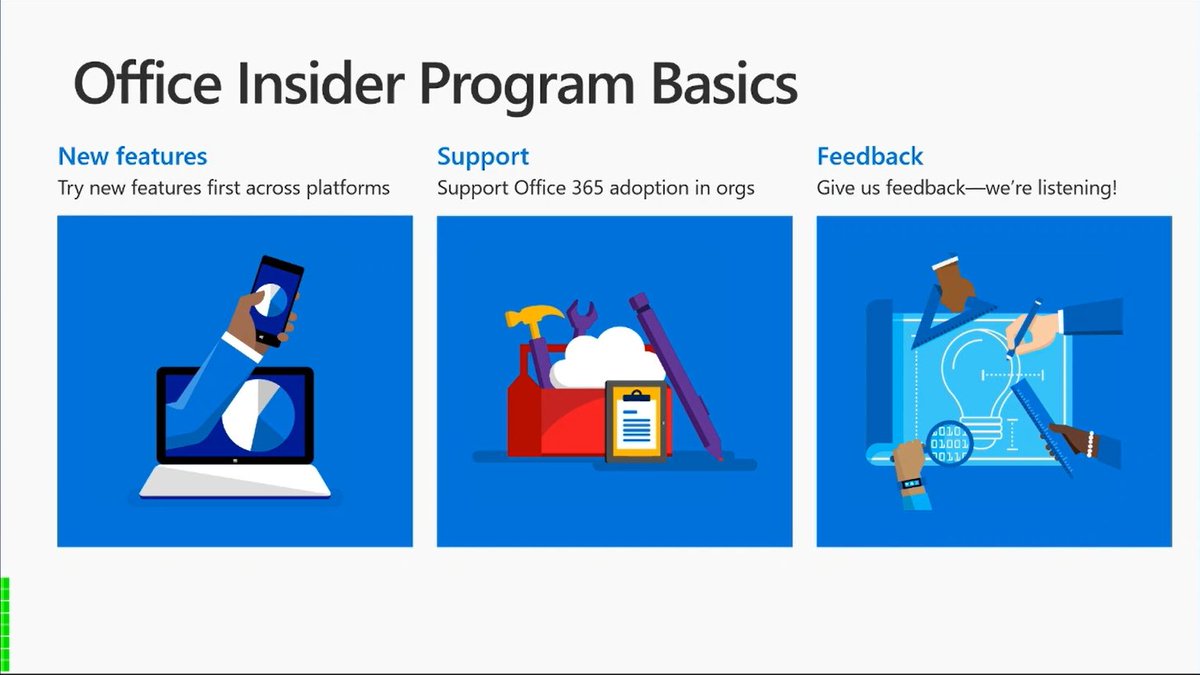 Office Insider Program Basics

New features
Try new features first across platforms

Support
Support Office 365 adoption in orgs

Feedback
Give us feedback—we're listening!